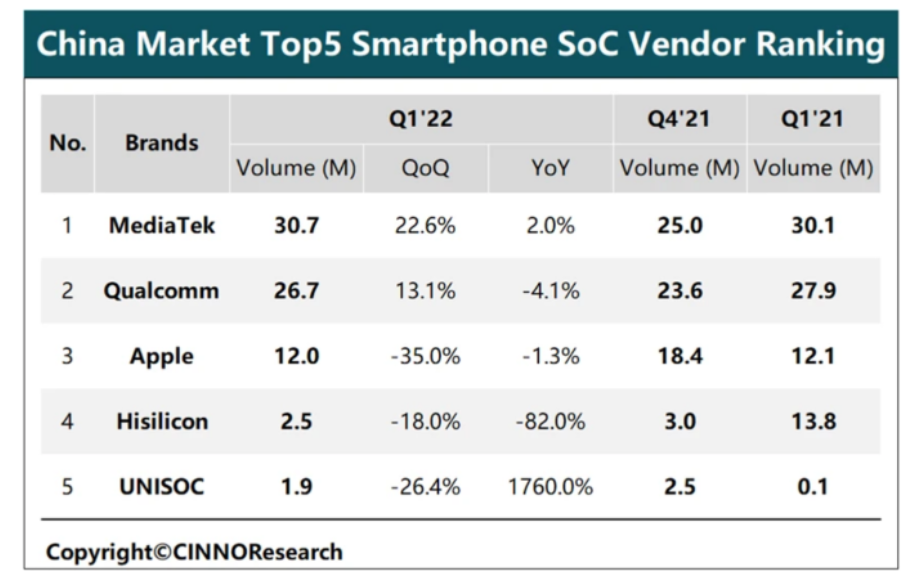 China Market Top5 Smartphone SoC Vendor Ranking

| No. | Brands | Q1'22 Volume (M) | Q1'22 QoQ | Q1'22 YoY | Q4'21 Volume (M) | Q1'21 Volume (M) |
|---|---|---|---|---|---|---|
| 1 | MediaTek | 30.7 | 22.6% | 2.0% | 25.0 | 30.1 |
| 2 | Qualcomm | 26.7 | 13.1% | -4.1% | 23.6 | 27.9 |
| 3 | Apple | 12.0 | -35.0% | -1.3% | 18.4 | 12.1 |
| 4 | Hisilicon | 2.5 | -18.0% | -82.0% | 3.0 | 13.8 |
| 5 | UNISOC | 1.9 | -26.4% | 1760.0% | 2.5 | 0.1 |

Copyright©CINNOResearch